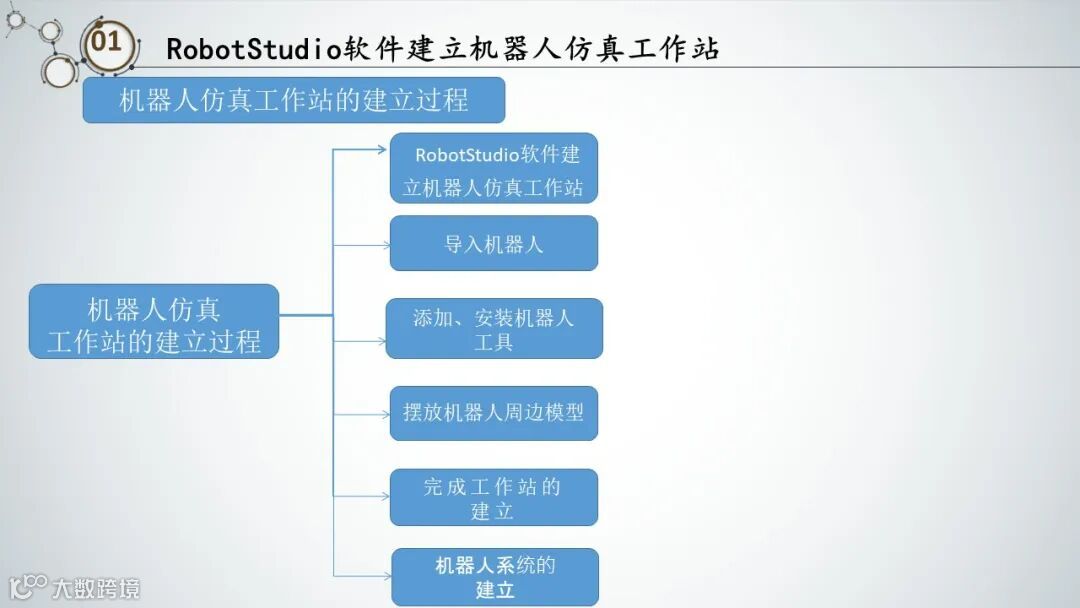 01 RobotStudio软件建立机器人仿真工作站

机器人仿真工作站的建立过程

机器人仿真工作站的建立过程

RobotStudio软件建立机器人仿真工作站

导入机器人

添加、安装机器人工具

摆放机器人周边模型

完成工作站的建立

机器人系统的建立

大数跨境